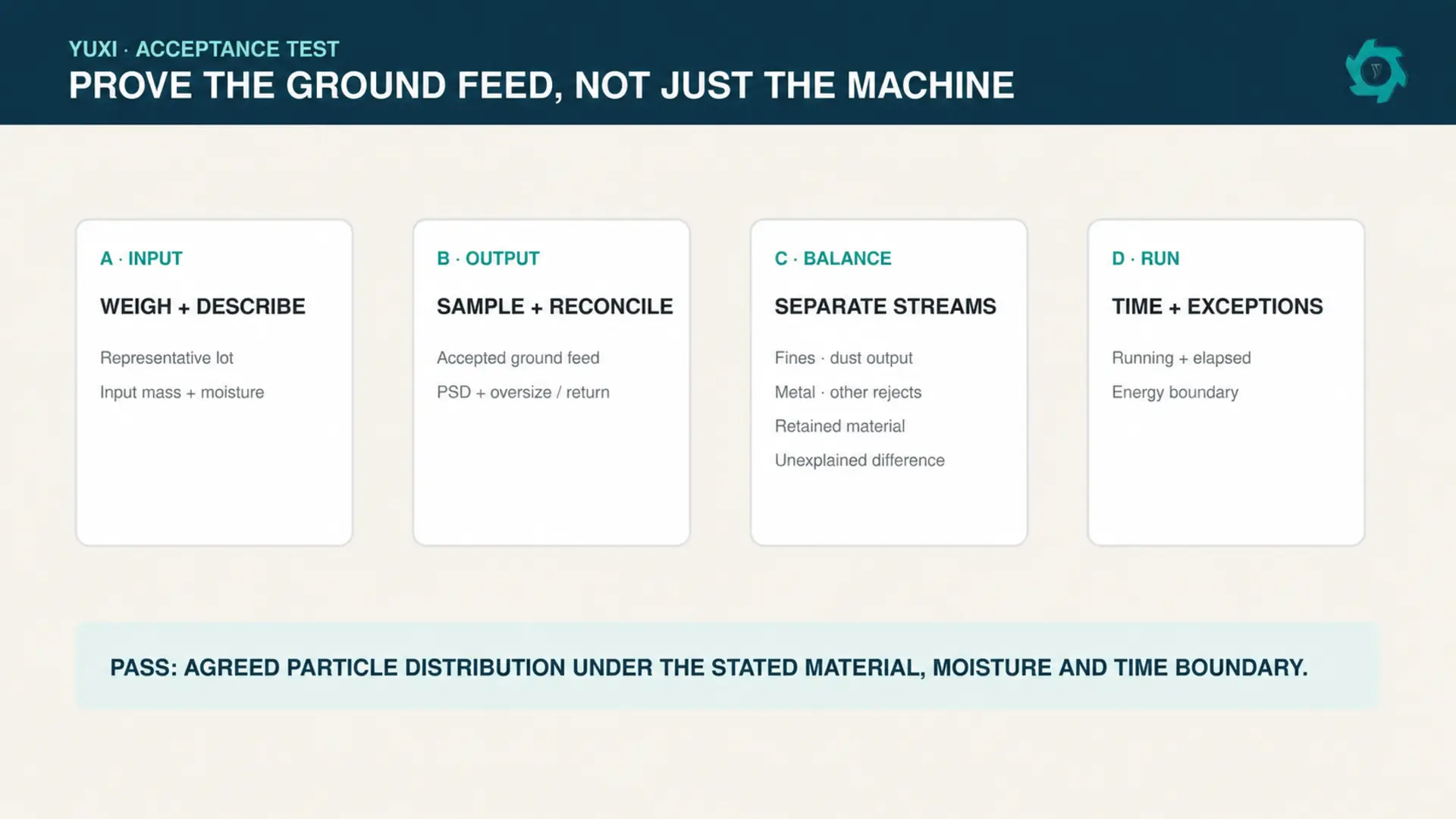 YUXI · ACCEPTANCE TEST
PROVE THE GROUND FEED, NOT JUST THE MACHINE

A · INPUT
WEIGH + DESCRIBE
Representative lot
Input mass + moisture

B · OUTPUT
SAMPLE + RECONCILE
Accepted ground feed
PSD + oversize / return

C · BALANCE
SEPARATE STREAMS
Fines · dust output
Metal · other rejects
Retained material
Unexplained difference

D · RUN
TIME + EXCEPTIONS
Running + elapsed
Energy boundary

PASS: AGREED PARTICLE DISTRIBUTION UNDER THE STATED MATERIAL, MOISTURE AND TIME BOUNDARY.